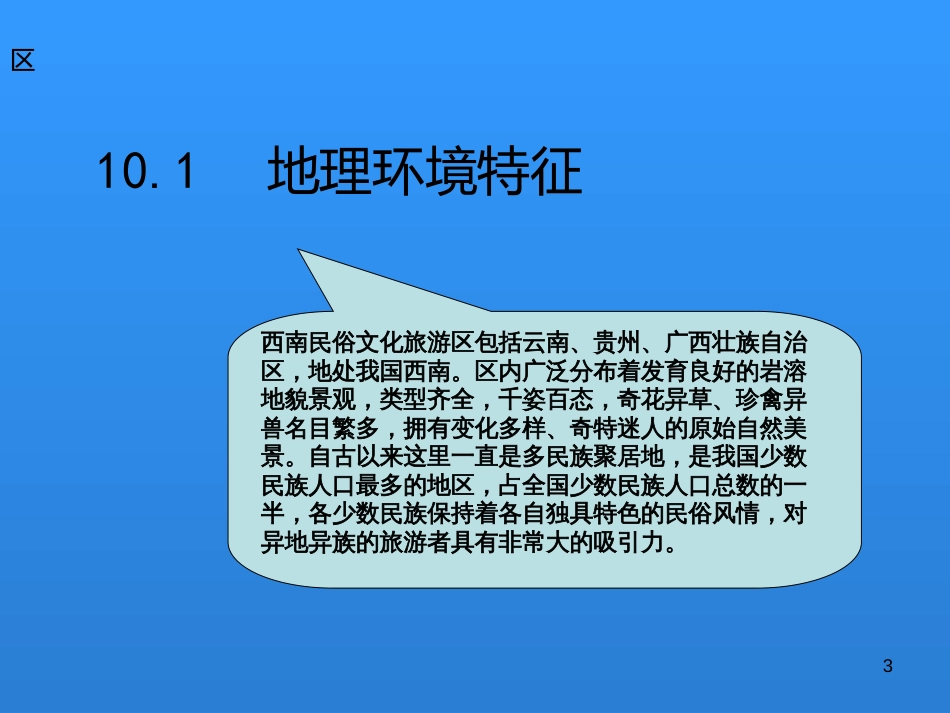 区

10.1 地理环境特征

西南民俗文化旅游区包括云南、贵州、广西壮族自治区，地处我国西南。区内广泛分布着发育良好的岩溶地貌景观，类型齐全，千姿百态，奇花异草、珍禽异兽名目繁多，拥有变化多样、奇特迷人的原始自然美景。自古以来这里一直是多民族聚居地，是我国少数民族人口最多的地区，占全国少数民族人口总数的一半，各少数民族保持着各自独具特色的民俗风情，对异地异族的旅游者具有非常大的吸引力。

3